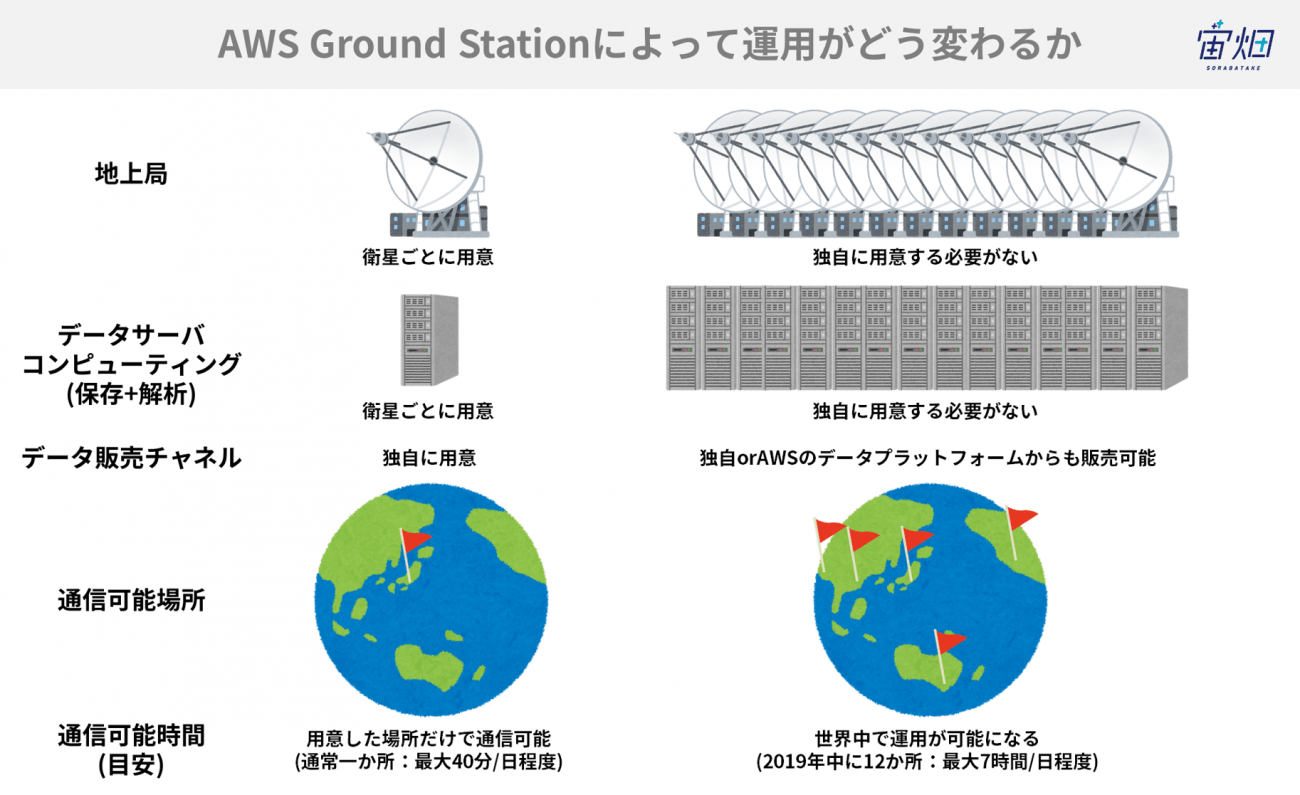 AWS Ground Stationによって運用がどう変わるか

宙畑
SORABATAKE

地上局

衛星ごとに用意

独自に用意する必要がない

データサーバ
コンピューティング
(保存+解析)

衛星ごとに用意

独自に用意する必要がない

データ販売チャネル

独自に用意

独自orAWSのデータプラットフォームからも販売可能

通信可能場所

通信可能時間
(目安)

用意した場所だけで通信可能
(通常一か所：最大40分/日程度)

世界中で運用が可能になる
(2019年中に12か所：最大7時間/日程度)